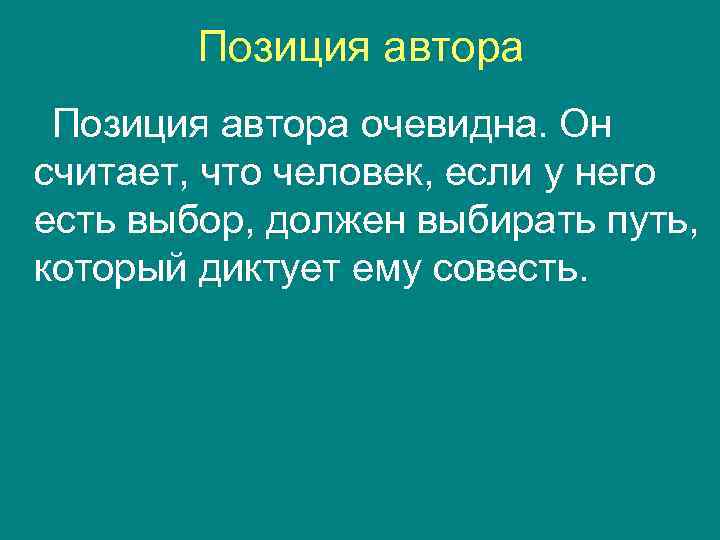 Позиция автора

Позиция автора очевидна. Он считает, что человек, если у него есть выбор, должен выбирать путь, который диктует ему совесть.